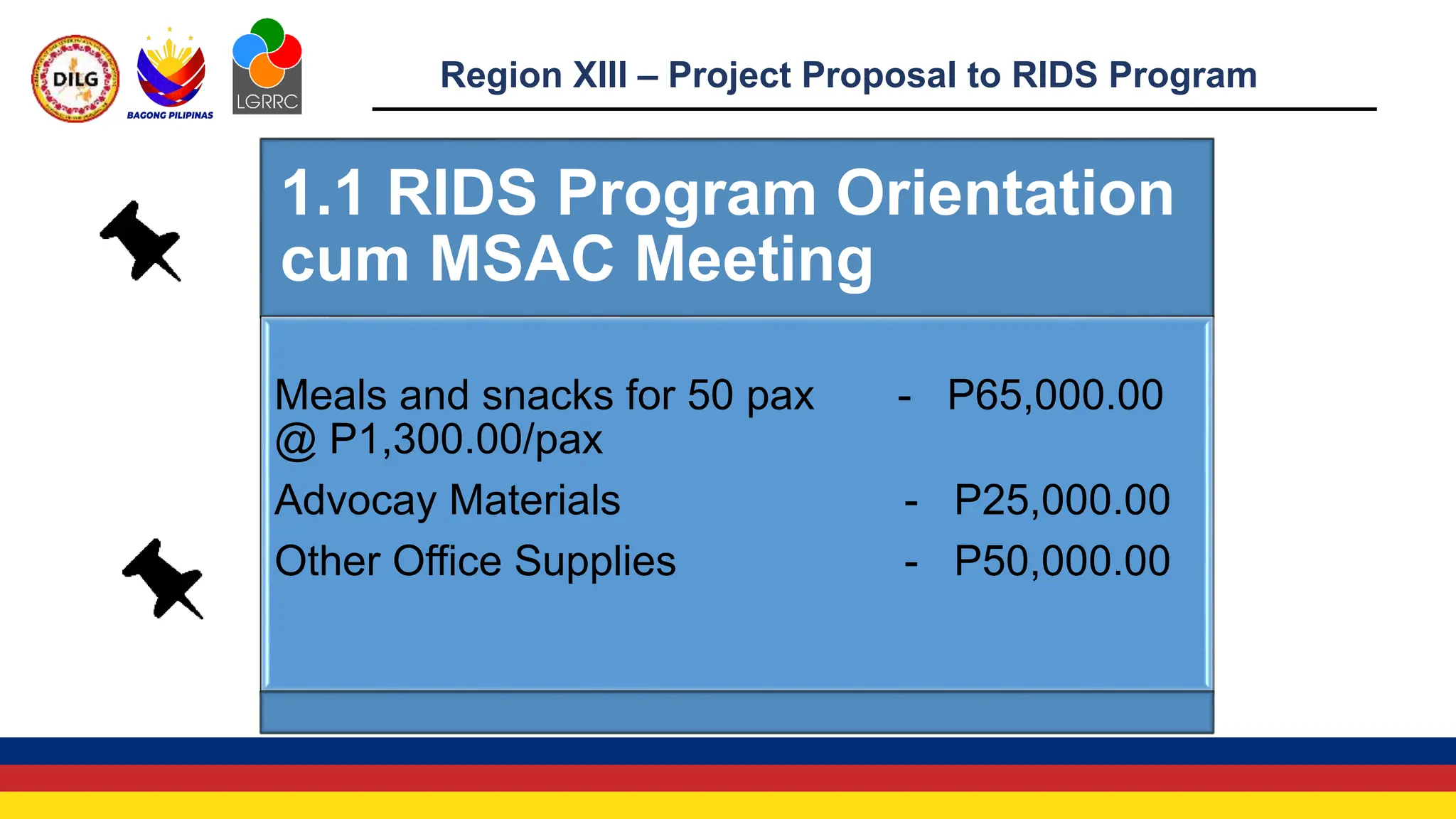 DILG

BAGONG PILIPINAS

LGRRC

Region XIII – Project Proposal to RIDS Program

1.1 RIDS Program Orientation cum MSAC Meeting

Meals and snacks for 50 pax @ P1,300.00/pax - P65,000.00

Advocay Materials - P25,000.00

Other Office Supplies - P50,000.00